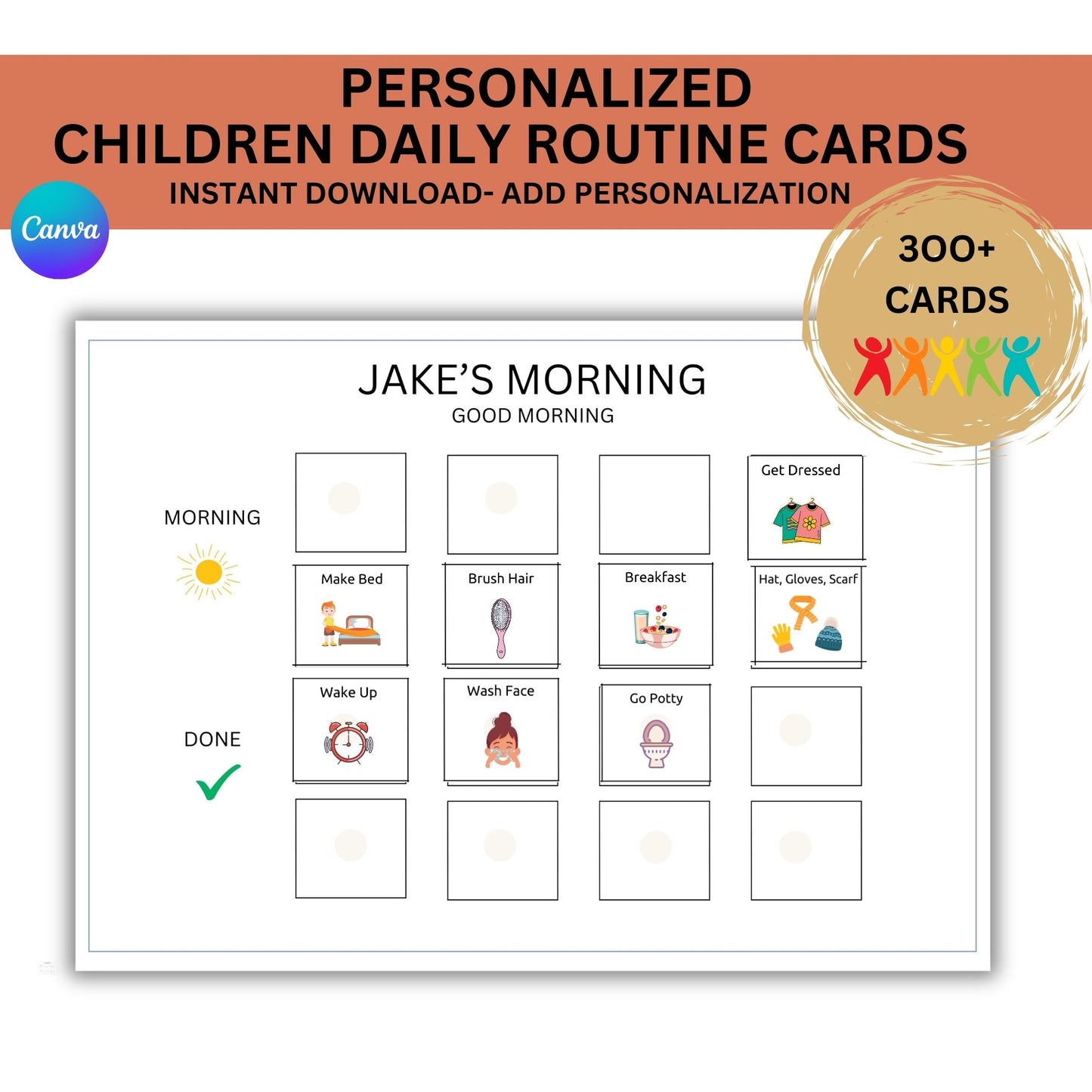 PERSONALIZED
CHILDREN DAILY ROUTINE CARDS
INSTANT DOWNLOAD- ADD PERSONALIZATION

Canva

300+
CARDS

JAKE'S MORNING
GOOD MORNING

MORNING

Get Dressed

Make Bed

Brush Hair

Breakfast

Hat, Gloves, Scarf

DONE

Wake Up

Wash Face

Go Potty